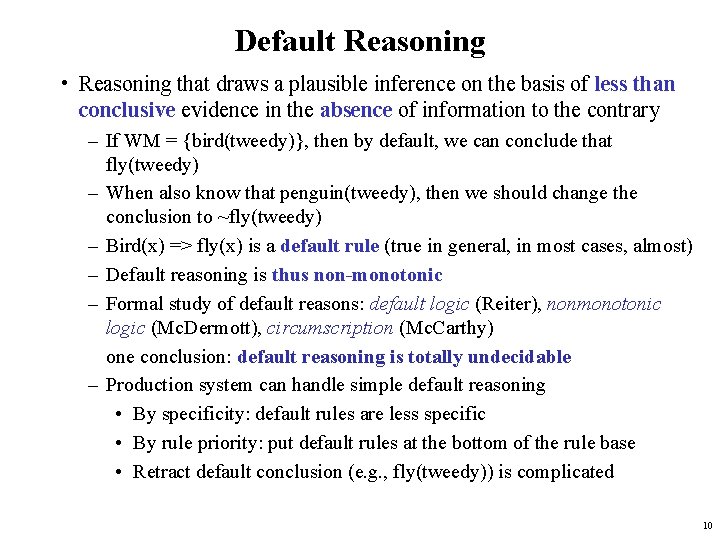 Default Reasoning

• Reasoning that draws a plausible inference on the basis of less than conclusive evidence in the absence of information to the contrary

– If WM = {bird(tweedy)}, then by default, we can conclude that fly(tweedy)

– When also know that penguin(tweedy), then we should change the conclusion to ~fly(tweedy)

– Bird(x) => fly(x) is a default rule (true in general, in most cases, almost)

– Default reasoning is thus non-monotonic

– Formal study of default reasons: default logic (Reiter), nonmonotonic logic (McDermott), circumscription (McCarthy)

one conclusion: default reasoning is totally undecidable

– Production system can handle simple default reasoning

• By specificity: default rules are less specific

• By rule priority: put default rules at the bottom of the rule base

• Retract default conclusion (e.g., fly(tweedy)) is complicated

10